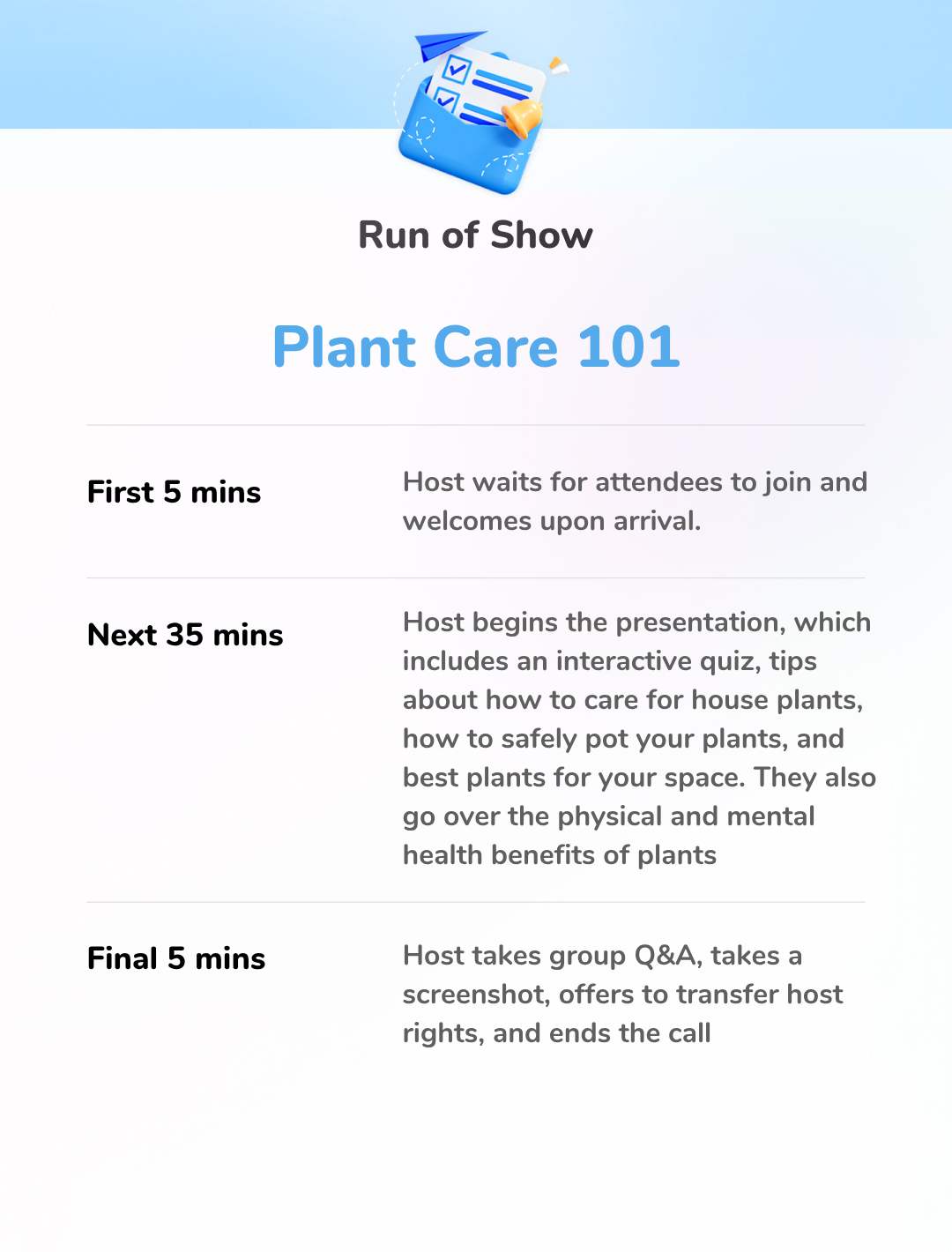 Run of Show

Plant Care 101

| First 5 mins | Host waits for attendees to join and welcomes upon arrival. |
|---|---|
| Next 35 mins | Host begins the presentation, which includes an interactive quiz, tips about how to care for house plants, how to safely pot your plants, and best plants for your space. They also go over the physical and mental health benefits of plants |
| Final 5 mins | Host takes group Q&A, takes a screenshot, offers to transfer host rights, and ends the call |